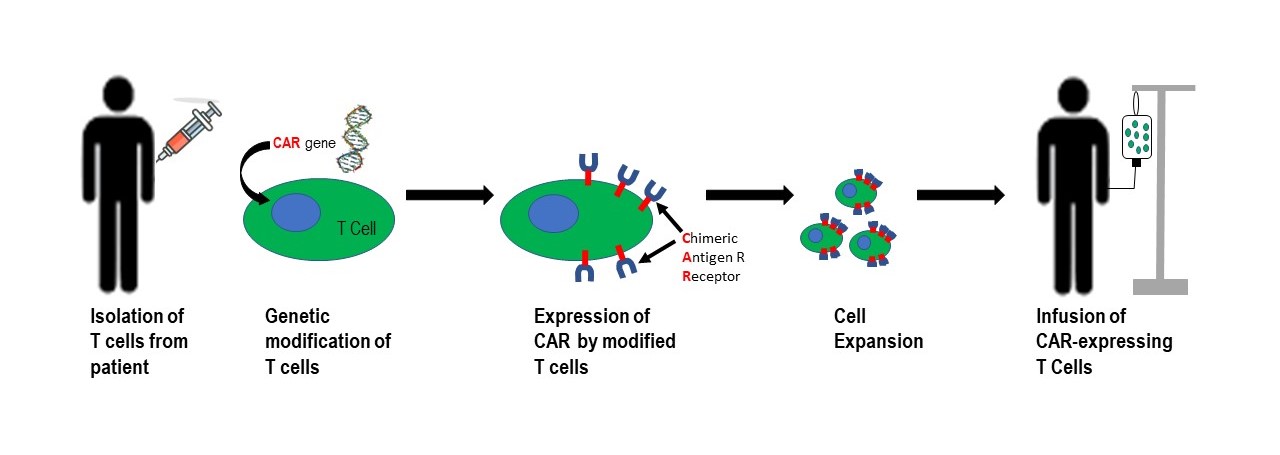 CAR gene

T Cell

Chimeric
Antigen R
Receptor

Isolation of T cells from patient

Genetic modification of T cells

Expression of CAR by modified T cells

Cell Expansion

Infusion of CAR-expressing T Cells